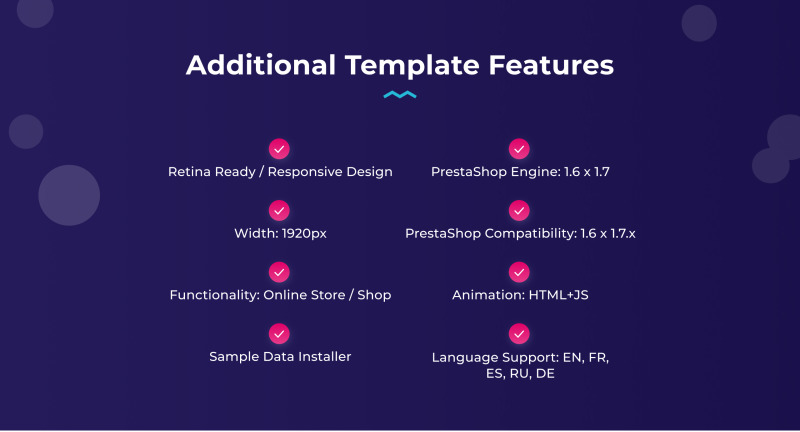 Additional Template Features

Retina Ready / Responsive Design

Width: 1920px

Functionality: Online Store / Shop

Sample Data Installer

PrestaShop Engine: 1.6 x 1.7

PrestaShop Compatibility: 1.6 x 1.7.x

Animation: HTML+JS

Language Support: EN, FR, ES, RU, DE